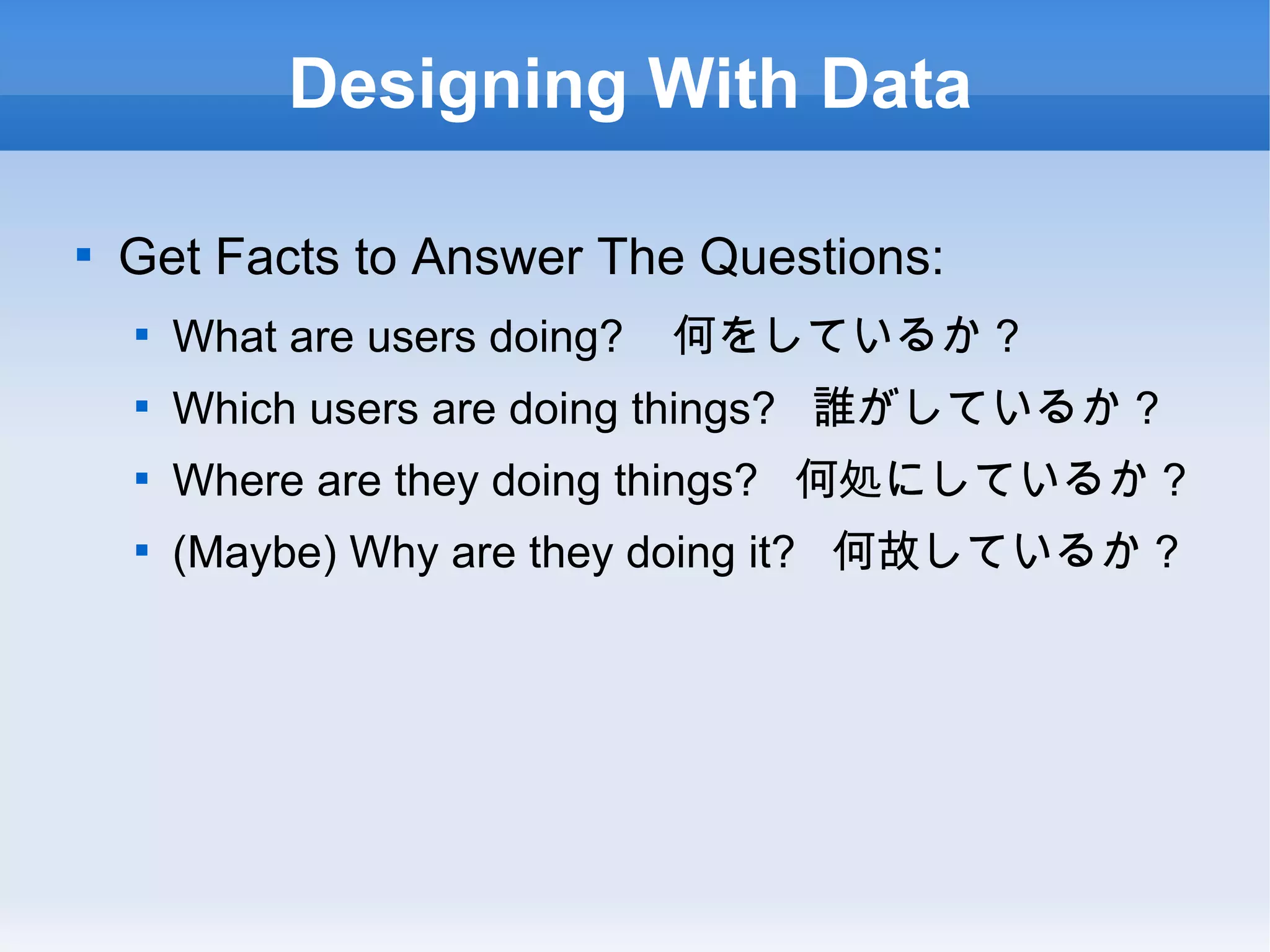 Designing With Data

- Get Facts to Answer The Questions:
  - What are users doing? 何をしているか？
  - Which users are doing things? 誰がしているか？
  - Where are they doing things? 何処にしているか？
  - (Maybe) Why are they doing it? 何故しているか？